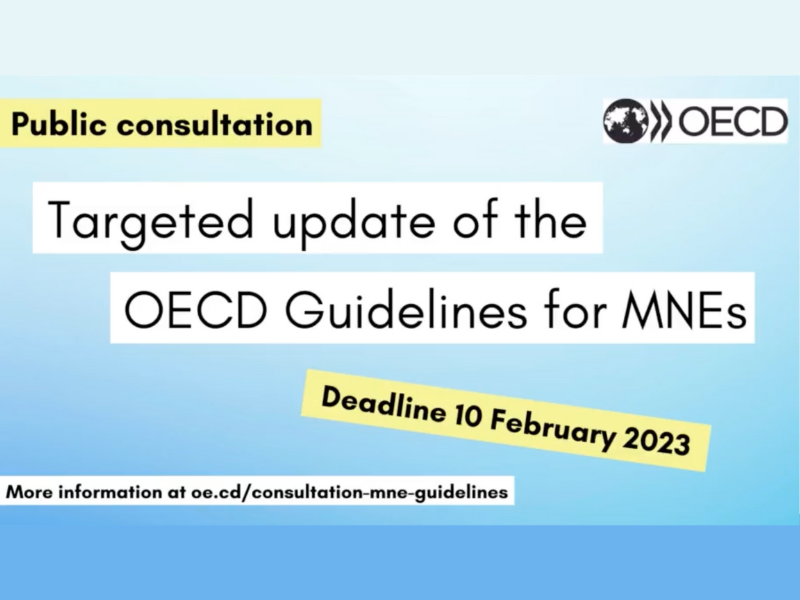 Public consultation

OECD

Targeted update of the OECD Guidelines for MNEs

Deadline 10 February 2023

More information at oe.cd/consultation-mne-guidelines